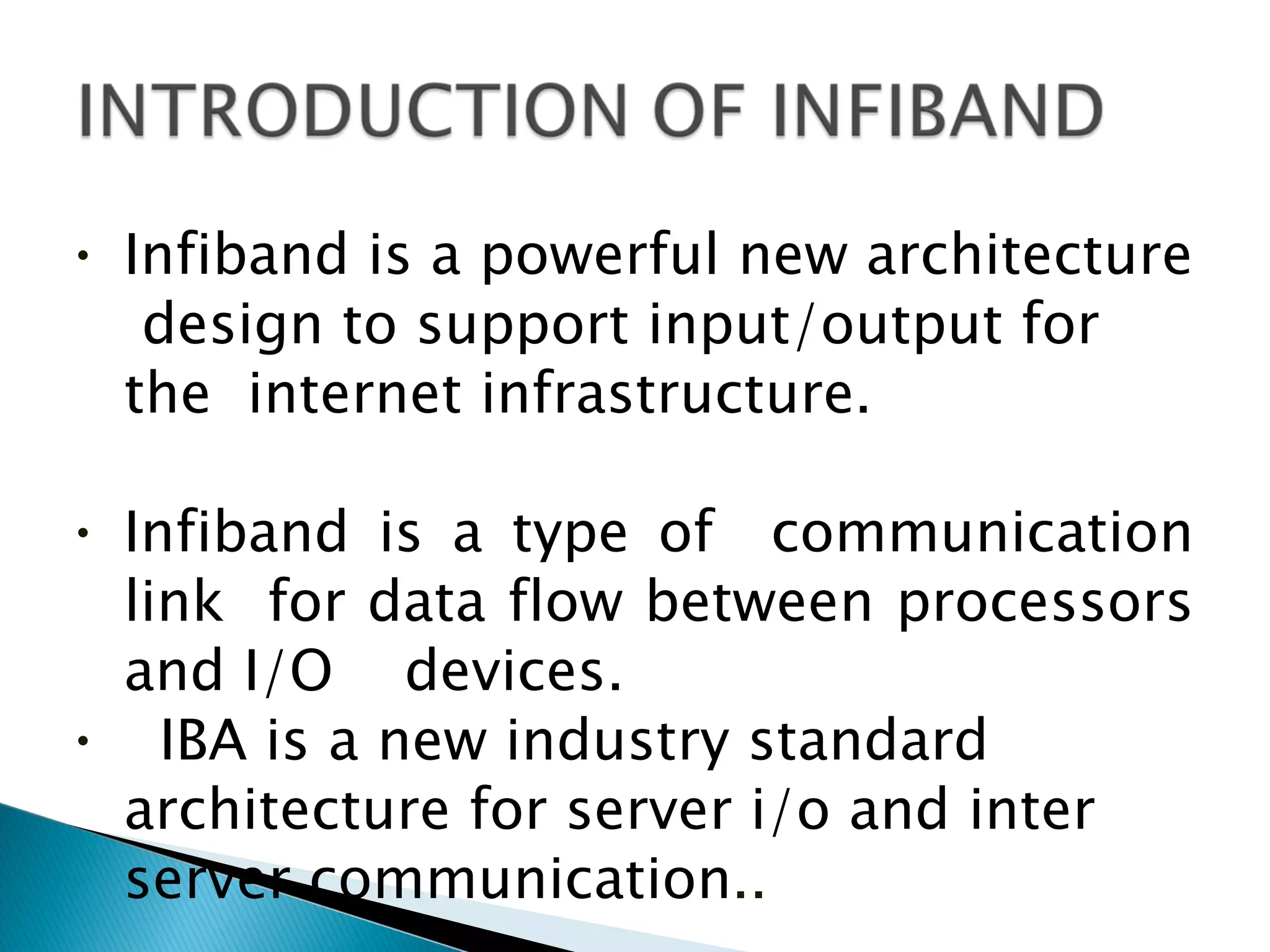 INTRODUCTION OF INFIBAND

• Infiband is a powerful new architecture design to support input/output for the internet infrastructure.

• Infiband is a type of communication link for data flow between processors and I/O devices.
• IBA is a new industry standard architecture for server i/o and inter server communication..